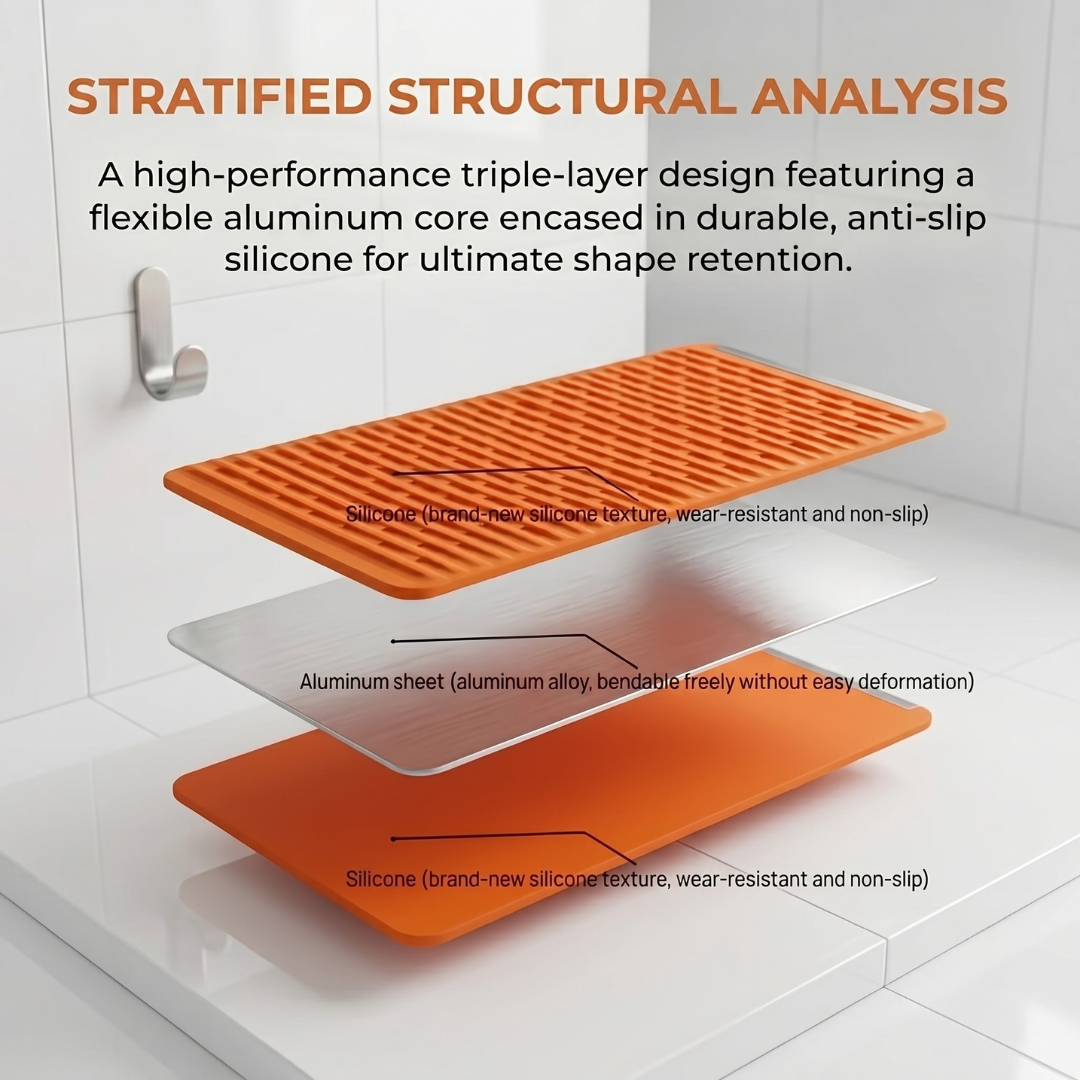 STRATIFIED STRUCTURAL ANALYSIS

A high-performance triple-layer design featuring a flexible aluminum core encased in durable, anti-slip silicone for ultimate shape retention.

Silicone (brand-new silicone texture, wear-resistant and non-slip)

Aluminum sheet (aluminum alloy, bendable freely without easy deformation)

Silicone (brand-new silicone texture, wear-resistant and non-slip)